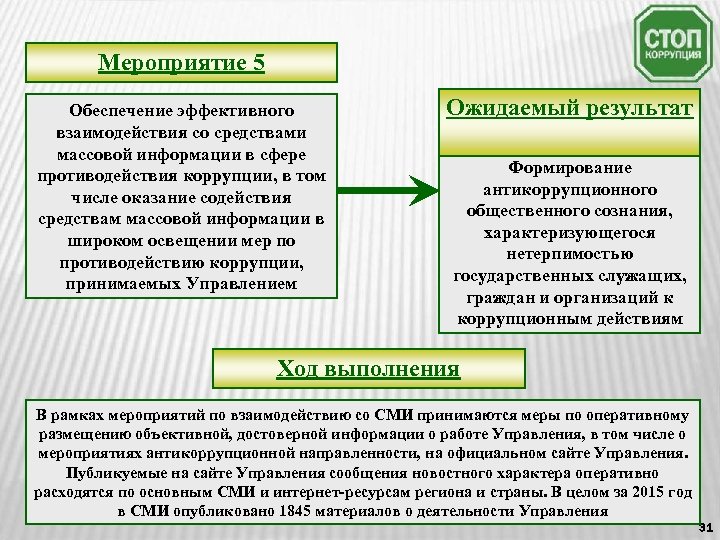 СТОП
КОРРУПЦИЯ

Мероприятие 5

Обеспечение эффективного взаимодействия со средствами массовой информации в сфере противодействия коррупции, в том числе оказание содействия средствам массовой информации в широком освещении мер по противодействию коррупции, принимаемых Управлением

Ожидаемый результат

Формирование антикоррупционного общественного сознания, характеризующегося нетерпимостью государственных служащих, граждан и организаций к коррупционным действиям

Ход выполнения

В рамках мероприятий по взаимодействию со СМИ принимаются меры по оперативному размещению объективной, достоверной информации о работе Управления, в том числе о мероприятиях антикоррупционной направленности, на официальном сайте Управления. Публикуемые на сайте Управления сообщения новостного характера оперативно расходятся по основным СМИ и интернет-ресурсам региона и страны. В целом за 2015 год в СМИ опубликовано 1845 материалов о деятельности Управления

31